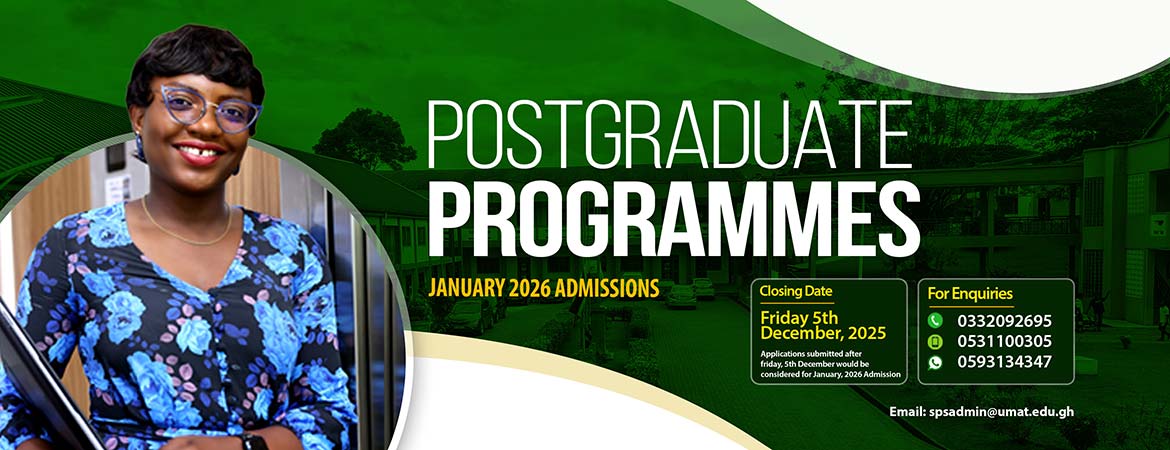 POSTGRADUATE
PROGRAMMES

JANUARY 2026 ADMISSIONS

Closing Date
Friday 5th December, 2025
Applications submitted after friday, 5th December would be considered for January, 2026 Admission

For Enquiries
0332092695
0531100305
0593134347

Email: spsadmin@umat.edu.gh